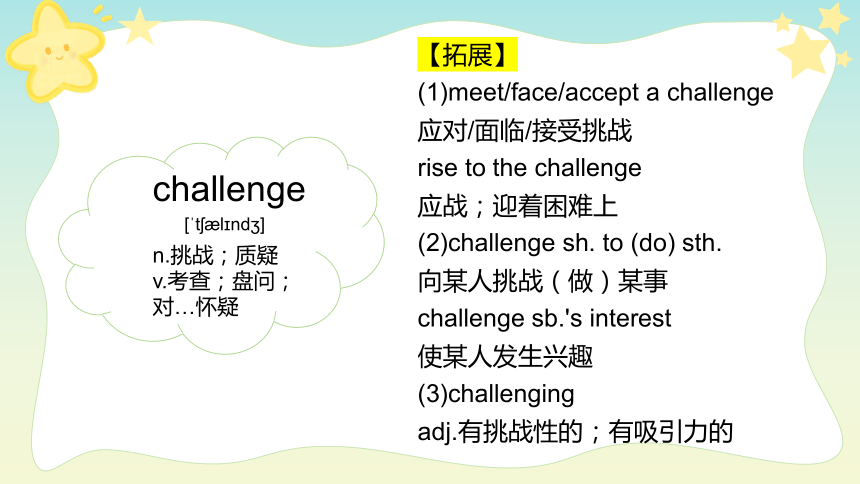 challenge
[ˈtʃælɪndʒ]
n.挑战；质疑
v.考查；盘问；对…怀疑

【拓展】
(1)meet/face/accept a challenge
应对/面临/接受挑战
rise to the challenge
应战；迎着困难上
(2)challenge sh. to (do) sth.
向某人挑战（做）某事
challenge sb.'s interest
使某人发生兴趣
(3)challenging
adj.有挑战性的；有吸引力的